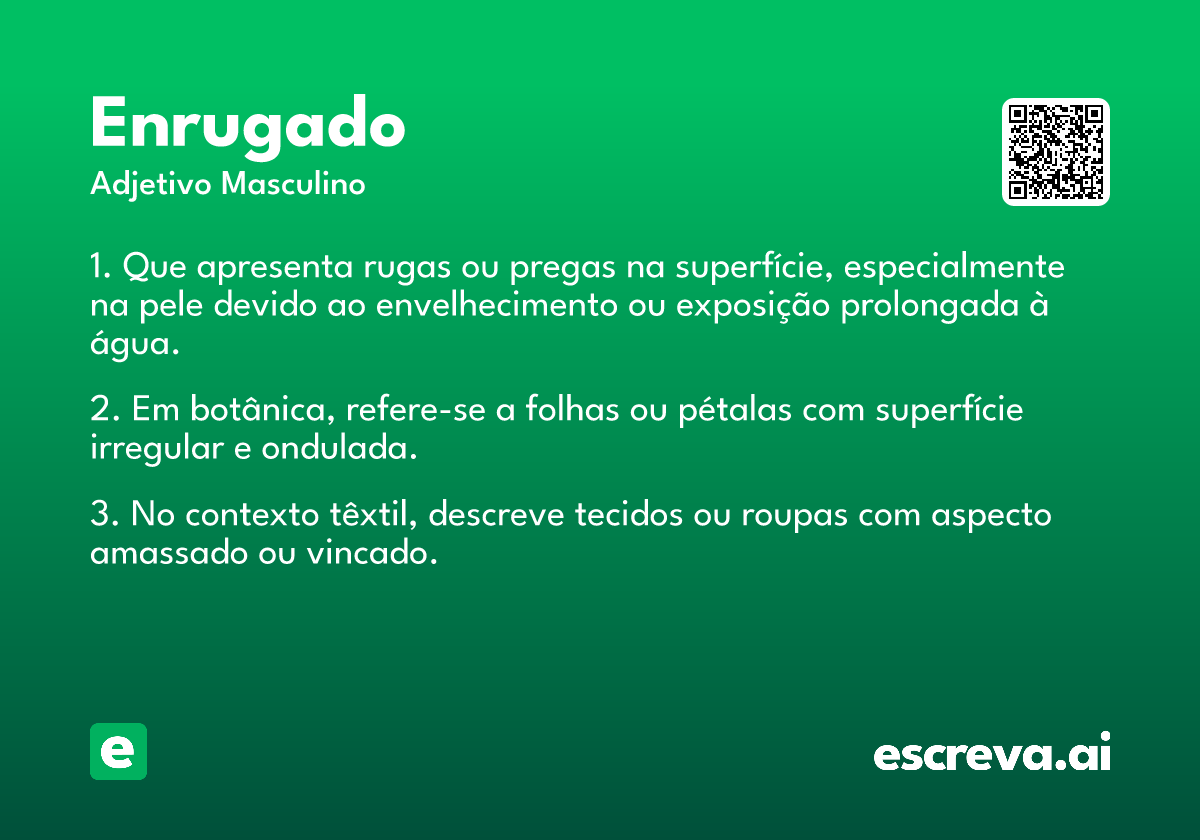 Enrugado
Adjetivo Masculino

1. Que apresenta rugas ou pregas na superfície, especialmente na pele devido ao envelhecimento ou exposição prolongada à água.

2. Em botânica, refere-se a folhas ou pétalas com superfície irregular e ondulada.

3. No contexto têxtil, descreve tecidos ou roupas com aspecto amassado ou vincado.

e

escreva.ai